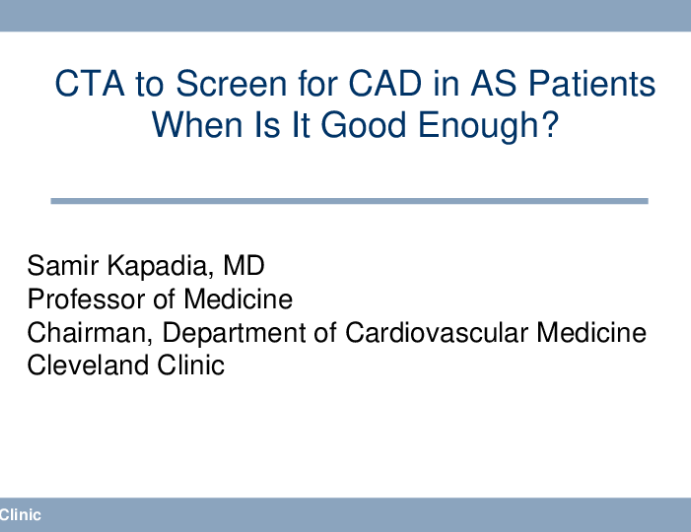 CTA to Screen for CAD in AS Patients
When Is It Good Enough?

Samir Kapadia, MD
Professor of Medicine
Chairman, Department of Cardiovascular Medicine
Cleveland Clinic

Clinic